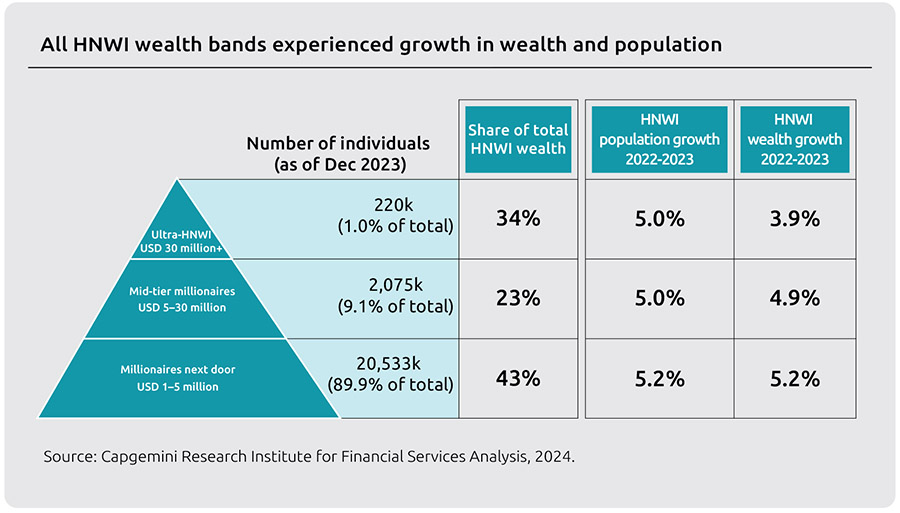 All HNWI wealth bands experienced growth in wealth and population

| | Number of individuals (as of Dec 2023) | Share of total HNWI wealth | HNWI population growth 2022-2023 | HNWI wealth growth 2022-2023 |
|---|---|---|---|---|
| Ultra-HNWI USD 30 million+ | 220k (1.0% of total) | 34% | 5.0% | 3.9% |
| Mid-tier millionaires USD 5–30 million | 2,075k (9.1% of total) | 23% | 5.0% | 4.9% |
| Millionaires next door USD 1–5 million | 20,533k (89.9% of total) | 43% | 5.2% | 5.2% |

Source: Capgemini Research Institute for Financial Services Analysis, 2024.